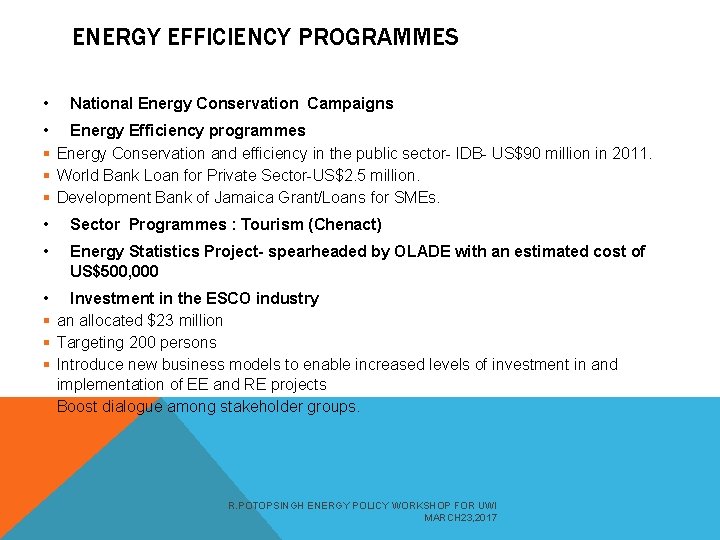 ENERGY EFFICIENCY PROGRAMMES

• National Energy Conservation Campaigns

• Energy Efficiency programmes

▪ Energy Conservation and efficiency in the public sector- IDB- US$90 million in 2011.

▪ World Bank Loan for Private Sector-US$2.5 million.

▪ Development Bank of Jamaica Grant/Loans for SMEs.

• Sector Programmes : Tourism (Chenact)

• Energy Statistics Project- spearheaded by OLADE with an estimated cost of US$500,000

• Investment in the ESCO industry

▪ an allocated $23 million

▪ Targeting 200 persons

▪ Introduce new business models to enable increased levels of investment in and implementation of EE and RE projects

Boost dialogue among stakeholder groups.

R.POTOPSINGH ENERGY POLICY WORKSHOP FOR UWI MARCH23,2017